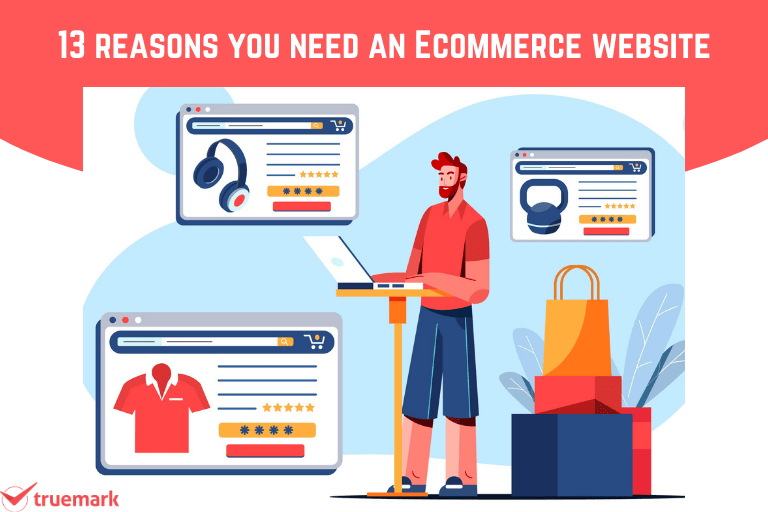 13 reasons you need an Ecommerce website

truemark